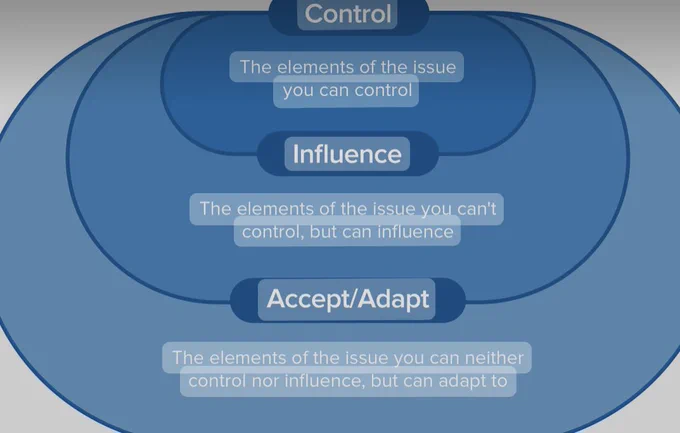 Control

The elements of the issue you can control

Influence

The elements of the issue you can't control, but can influence

Accept/Adapt

The elements of the issue you can neither control nor influence, but can adapt to